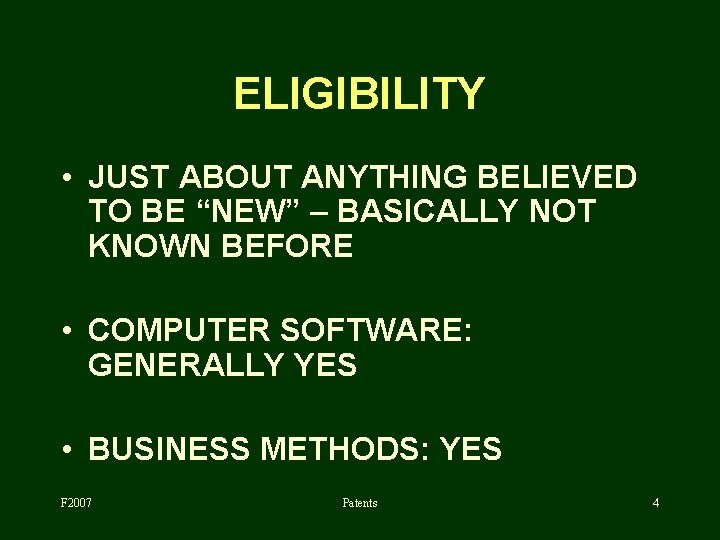 ELIGIBILITY

• JUST ABOUT ANYTHING BELIEVED TO BE “NEW” – BASICALLY NOT KNOWN BEFORE

• COMPUTER SOFTWARE: GENERALLY YES

• BUSINESS METHODS: YES

F2007

Patents

4